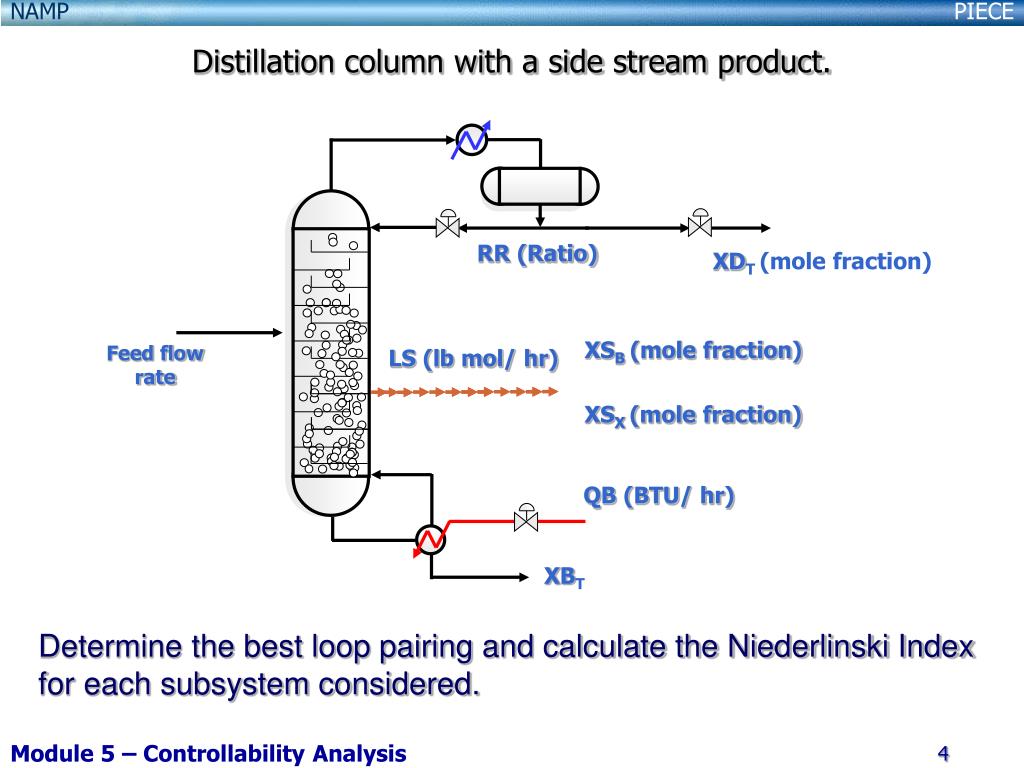 NAMP

PIECE

Distillation column with a side stream product.

RR (Ratio)

$XD_T$ (mole fraction)

Feed flow rate

LS (lb mol/ hr)

$XS_B$ (mole fraction)

$XS_X$ (mole fraction)

QB (BTU/ hr)

$XB_T$

Determine the best loop pairing and calculate the Niederlinski Index for each subsystem considered.

Module 5 – Controllability Analysis

4